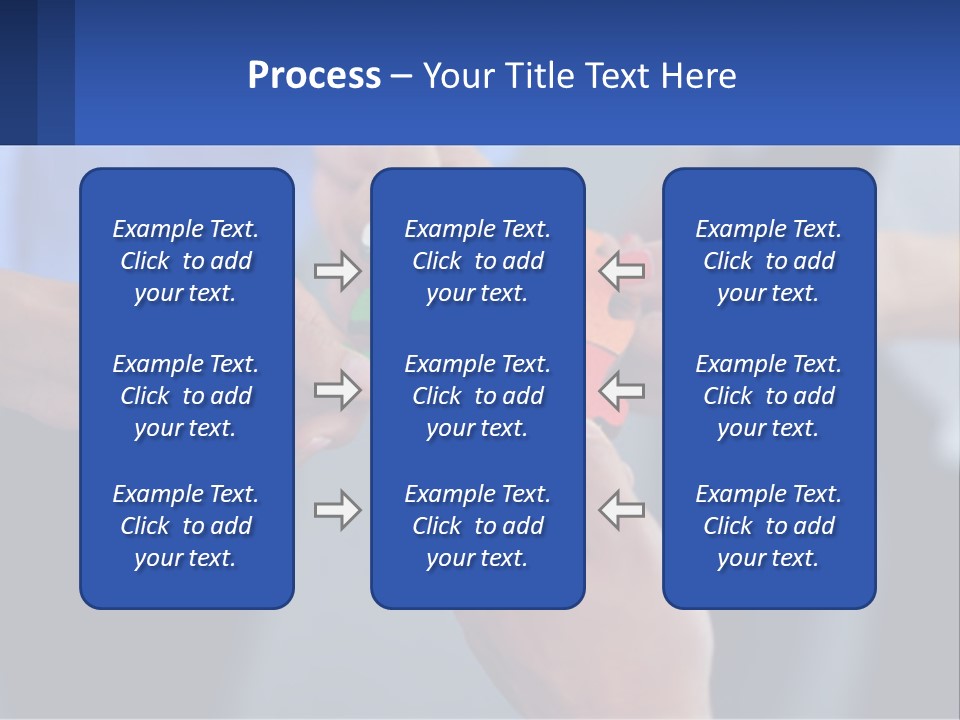 Process – Your Title Text Here

Example Text. Click to add your text.

Example Text. Click to add your text.

Example Text. Click to add your text.

Example Text. Click to add your text.

Example Text. Click to add your text.

Example Text. Click to add your text.

Example Text. Click to add your text.

Example Text. Click to add your text.

Example Text. Click to add your text.